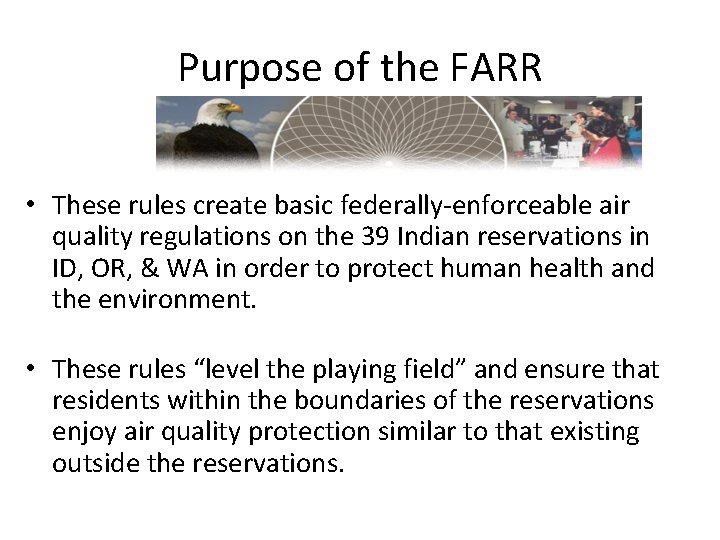 Purpose of the FARR

• These rules create basic federally-enforceable air quality regulations on the 39 Indian reservations in ID, OR, & WA in order to protect human health and the environment.

• These rules “level the playing field” and ensure that residents within the boundaries of the reservations enjoy air quality protection similar to that existing outside the reservations.